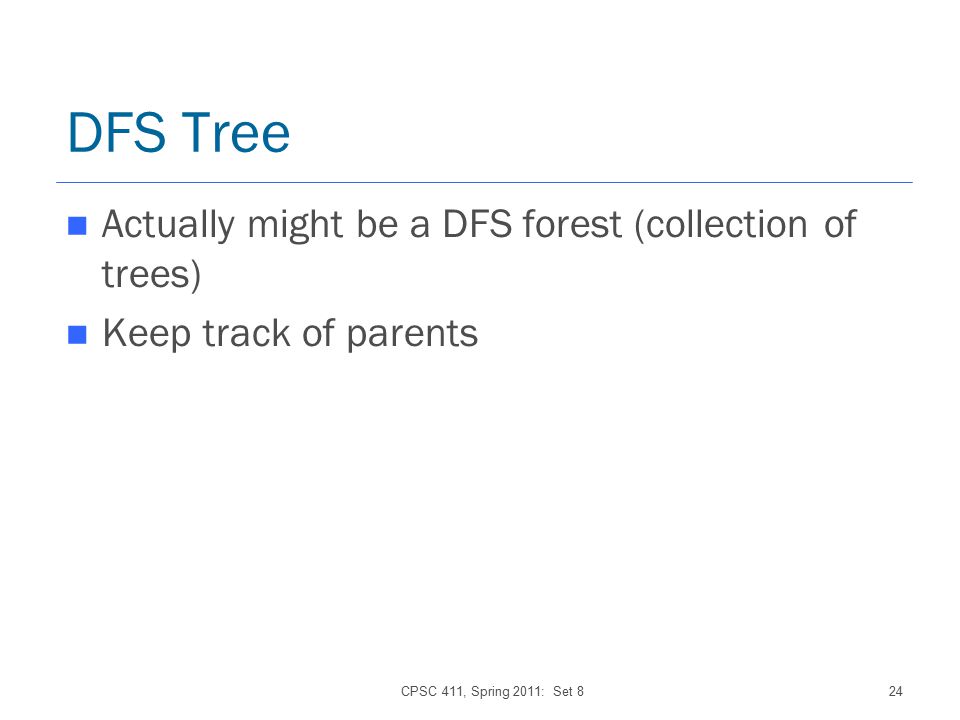 DFS Tree

Actually might be a DFS forest (collection of trees)

Keep track of parents

CPSC 411, Spring 2011: Set 8

24